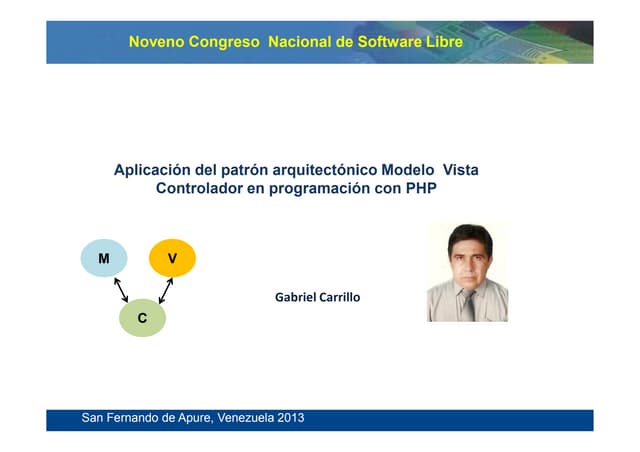 Noveno Congreso Nacional de Software Libre

Aplicación del patrón arquitectónico Modelo Vista Controlador en programación con PHP

M

V

C

Gabriel Carrillo

San Fernando de Apure, Venezuela 2013